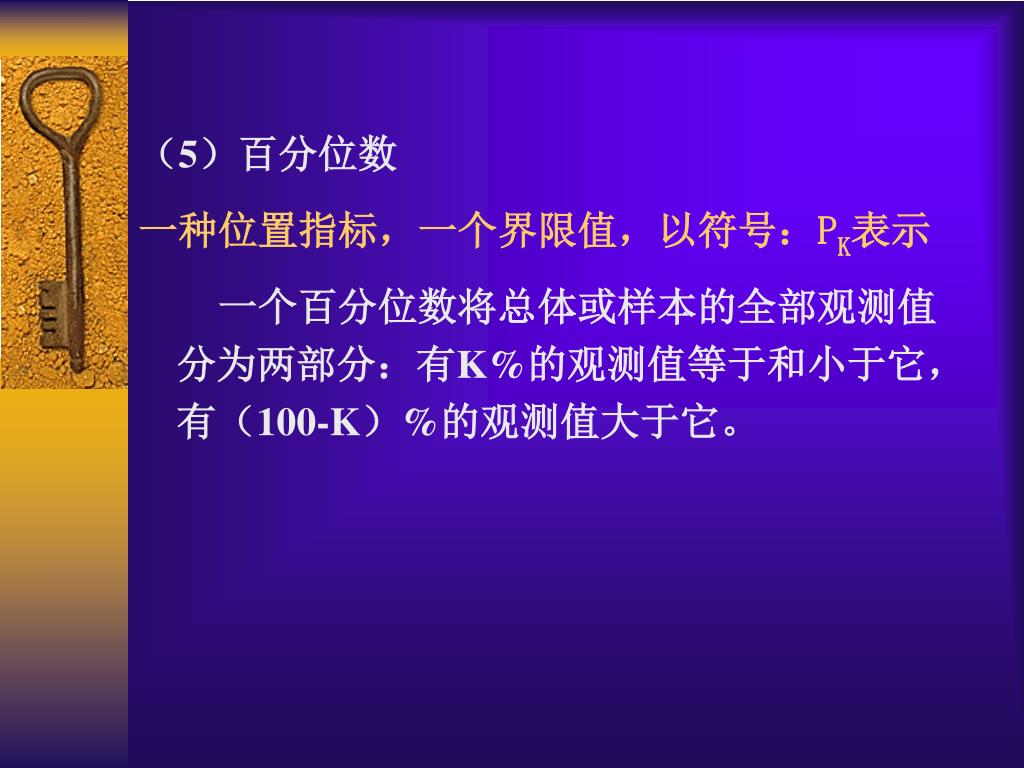 （5）百分位数

一种位置指标，一个界限值，以符号：$P_K$表示

一个百分位数将总体或样本的全部观测值分为两部分：有K%的观测值等于和小于它，有（100-K）%的观测值大于它。